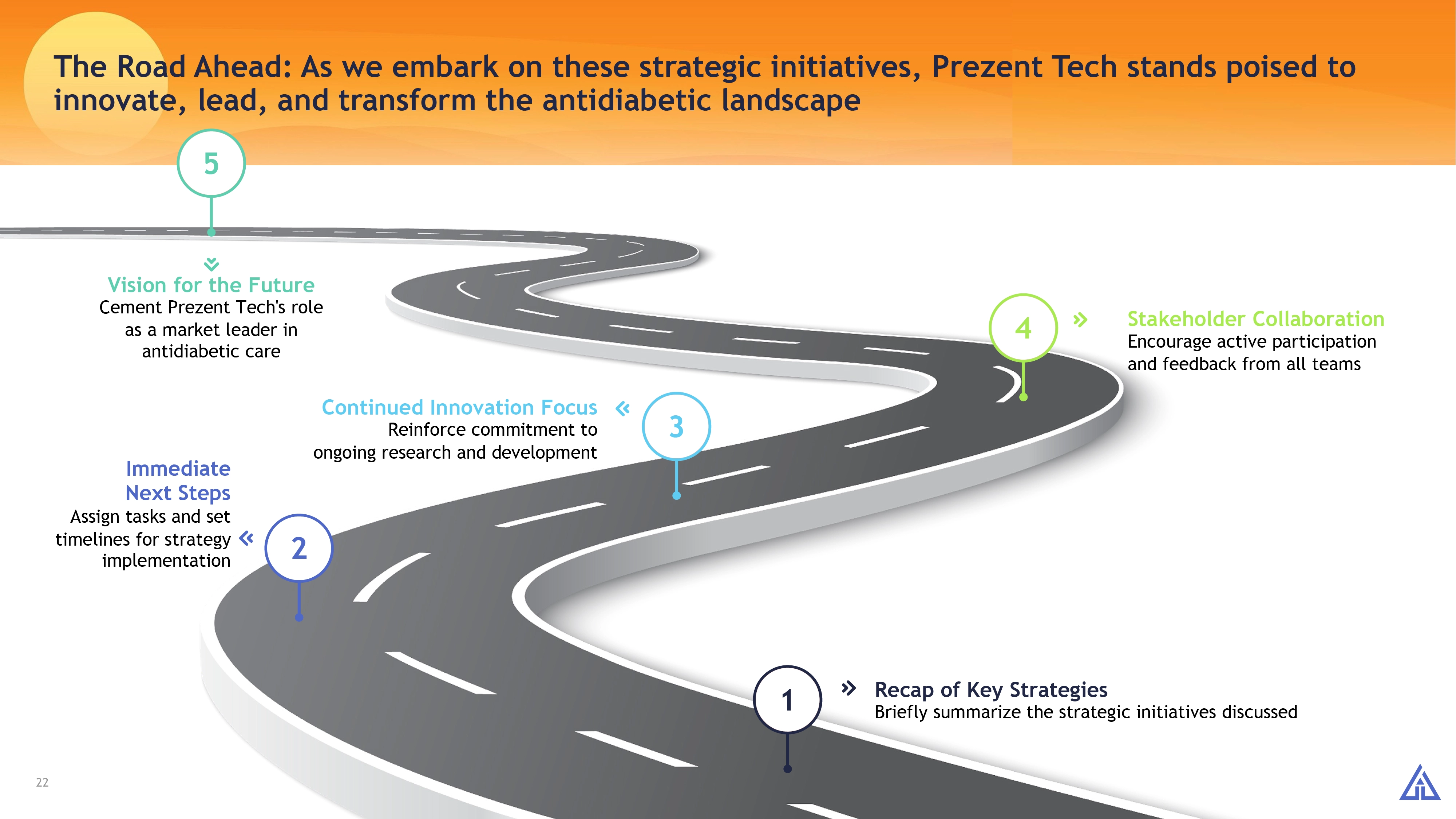 The Road Ahead: As we embark on these strategic initiatives, Prezent Tech stands poised to innovate, lead, and transform the antidiabetic landscape

5

Vision for the Future
Cement Prezent Tech's role as a market leader in antidiabetic care

4

Stakeholder Collaboration
Encourage active participation and feedback from all teams

Continued Innovation Focus
Reinforce commitment to ongoing research and development

3

Immediate Next Steps
Assign tasks and set timelines for strategy implementation

2

1

Recap of Key Strategies
Briefly summarize the strategic initiatives discussed

22